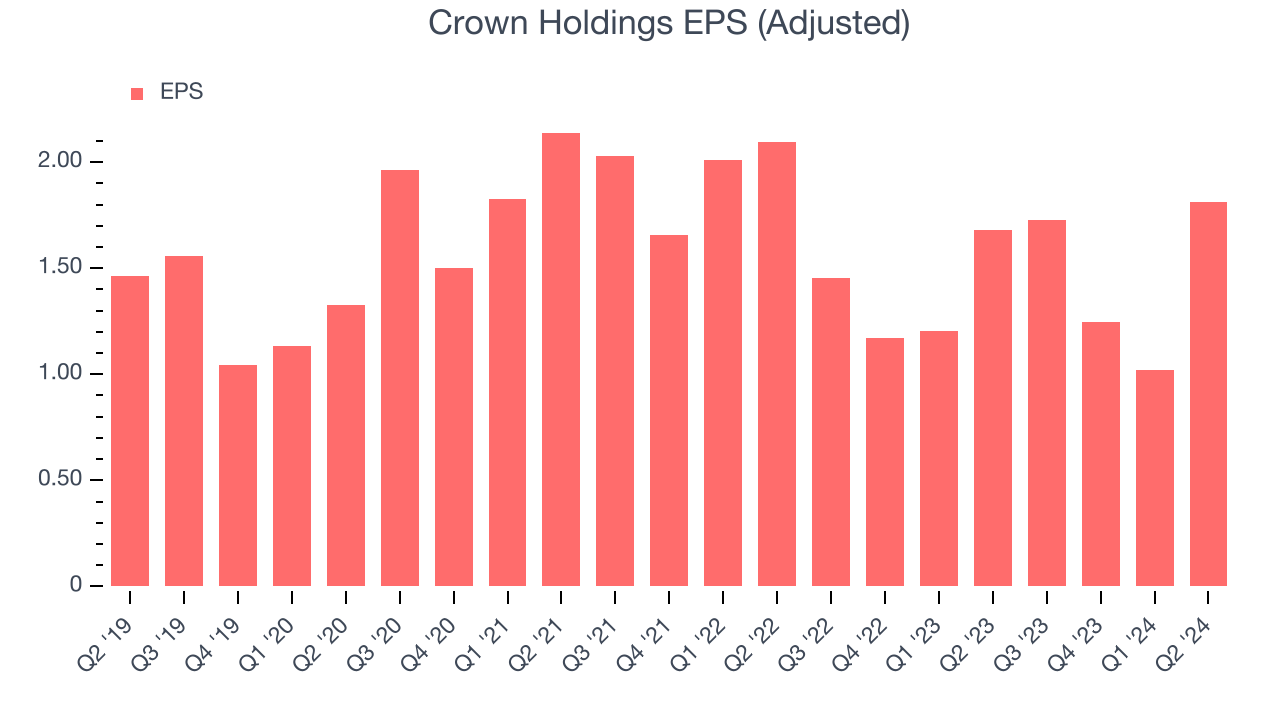 Crown Holdings EPS (Adjusted)

EPS

2.00
1.50
1.00
0.50
0

Q2 '19
Q3 '19
Q4 '19
Q1 '20
Q2 '20
Q3 '20
Q4 '20
Q1 '21
Q2 '21
Q3 '21
Q4 '21
Q1 '22
Q2 '22
Q3 '22
Q4 '22
Q1 '23
Q2 '23
Q3 '23
Q4 '23
Q1 '24
Q2 '24